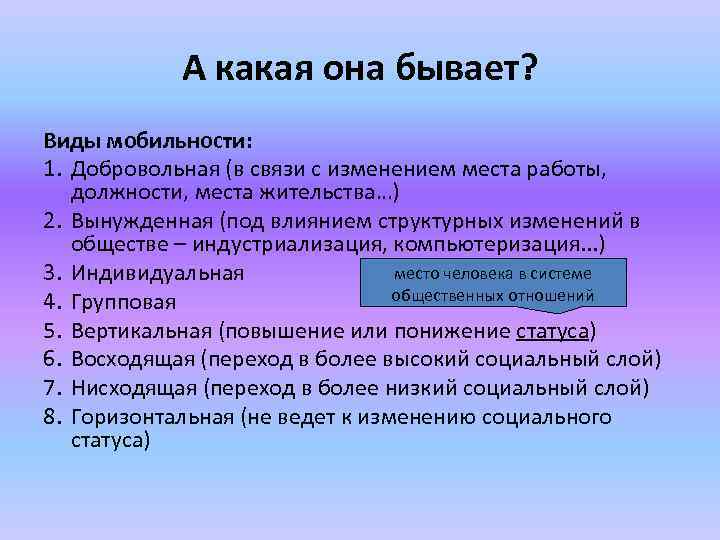 А какая она бывает?

Виды мобильности:
1. Добровольная (в связи с изменением места работы, должности, места жительства…)
2. Вынужденная (под влиянием структурных изменений в обществе – индустриализация, компьютеризация…)
3. Индивидуальная
4. Групповая
5. Вертикальная (повышение или понижение статуса)
6. Восходящая (переход в более высокий социальный слой)
7. Нисходящая (переход в более низкий социальный слой)
8. Горизонтальная (не ведет к изменению социального статуса)

место человека в системе общественных отношений